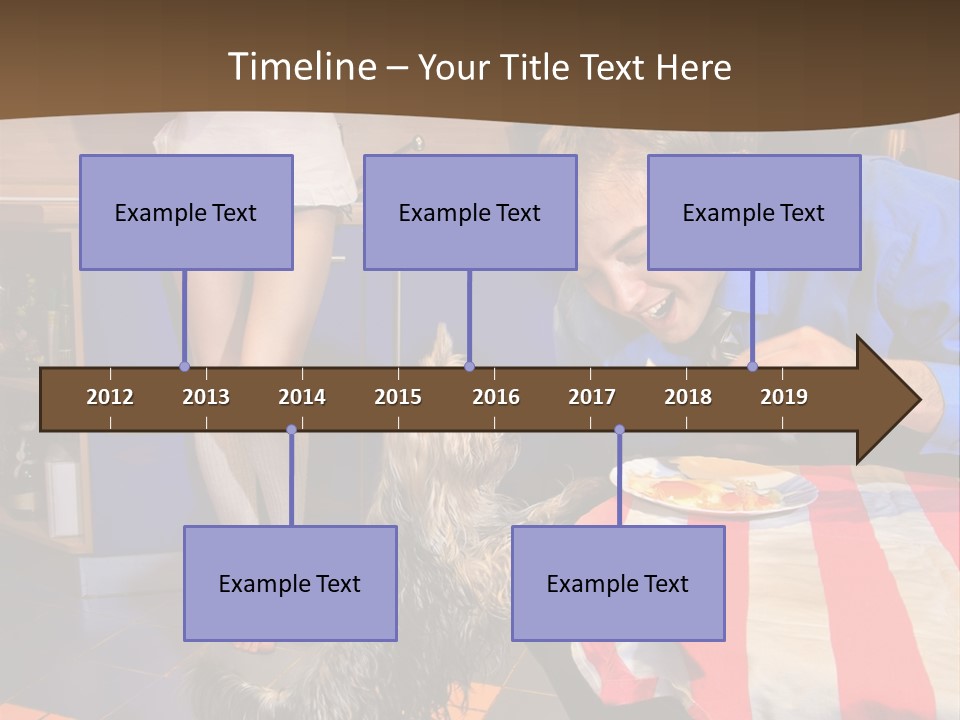 Timeline – Your Title Text Here

Example Text

Example Text

Example Text

2012 2013 2014 2015 2016 2017 2018 2019

Example Text

Example Text